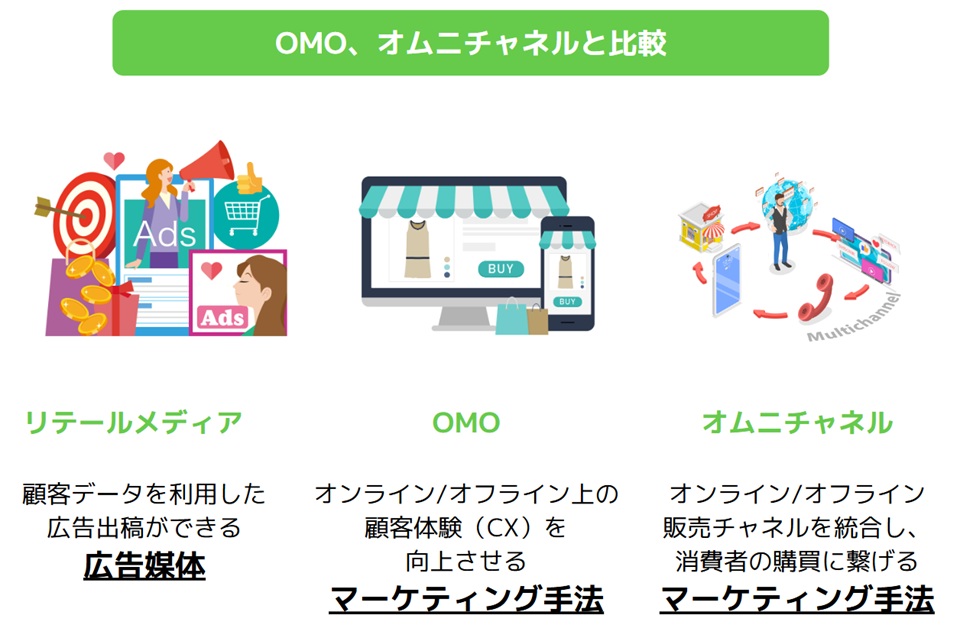 OMO、オムニチャネルと比較

Ads

Ads

BUY

BUY

Multichannel

リテールメディア

顧客データを利用した広告出稿ができる
広告媒体

OMO

オンライン/オフライン上の顧客体験（CX）を向上させる
マーケティング手法

オムニチャネル

オンライン/オフライン販売チャネルを統合し、消費者の購買に繋げる
マーケティング手法